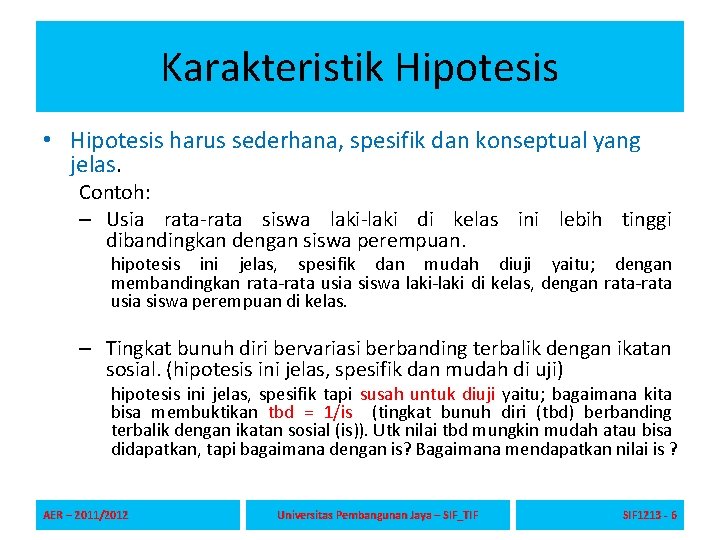 Karakteristik Hipotesis

• Hipotesis harus sederhana, spesifik dan konseptual yang jelas.

Contoh:

– Usia rata-rata siswa laki-laki di kelas ini lebih tinggi dibandingkan dengan siswa perempuan.

hipotesis ini jelas, spesifik dan mudah diuji yaitu; dengan membandingkan rata-rata usia siswa laki-laki di kelas, dengan rata-rata usia siswa perempuan di kelas.

– Tingkat bunuh diri bervariasi berbanding terbalik dengan ikatan sosial. (hipotesis ini jelas, spesifik dan mudah di uji)

hipotesis ini jelas, spesifik tapi susah untuk diuji yaitu; bagaimana kita bisa membuktikan tbd = 1/is (tingkat bunuh diri (tbd) berbanding terbalik dengan ikatan sosial (is)). Utk nilai tbd mungkin mudah atau bisa didapatkan, tapi bagaimana dengan is? Bagaimana mendapatkan nilai is ?

AER – 2011/2012

Universitas Pembangunan Jaya – SIF_TIF

SIF1213 - 6